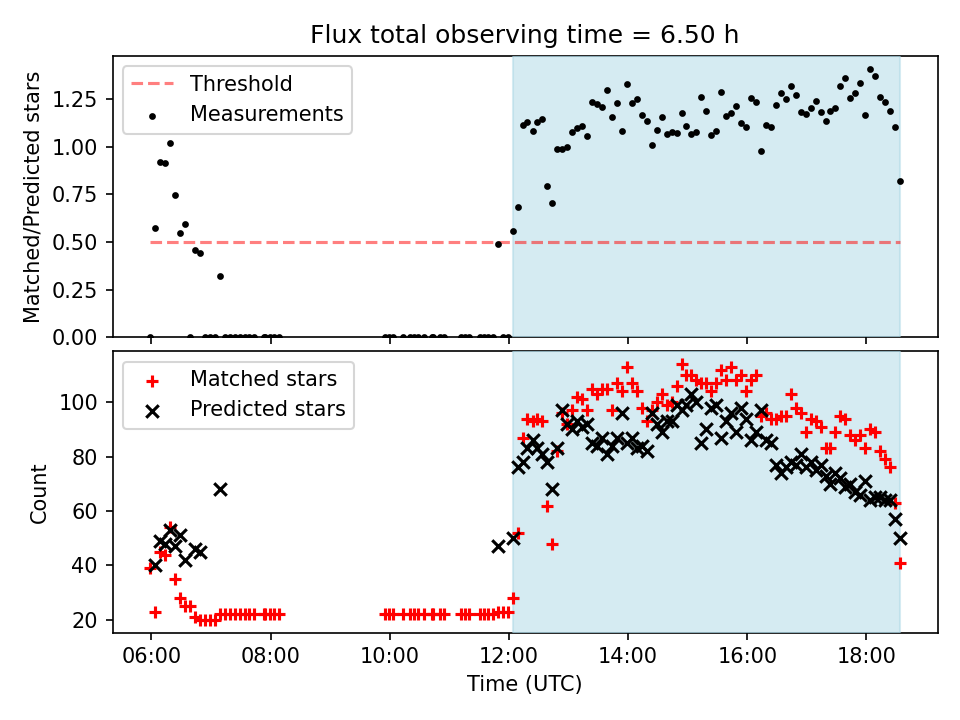 Flux total observing time = 6.50 h

Threshold
Measurements

Matched/Predicted stars

1.25
1.00
0.75
0.50
0.25
0.00

Matched stars
Predicted stars

Count

100
80
60
40
20

06:00 08:00 10:00 12:00 14:00 16:00 18:00

Time (UTC)